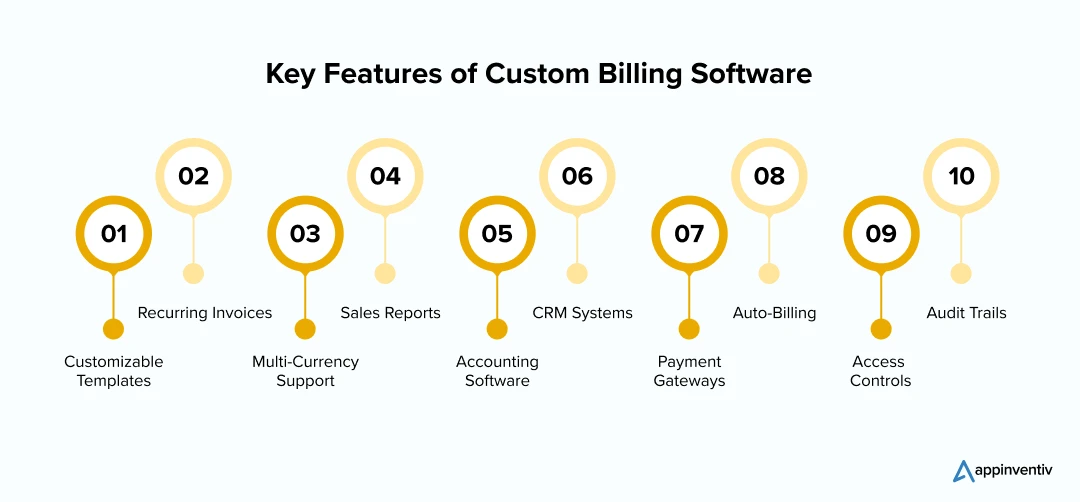 Key Features of Custom Billing Software

01
Customizable Templates

02
Recurring Invoices

03
Multi-Currency Support

04
Sales Reports

05
Accounting Software

06
CRM Systems

07
Payment Gateways

08
Auto-Billing

09
Access Controls

10
Audit Trails

appinventiv